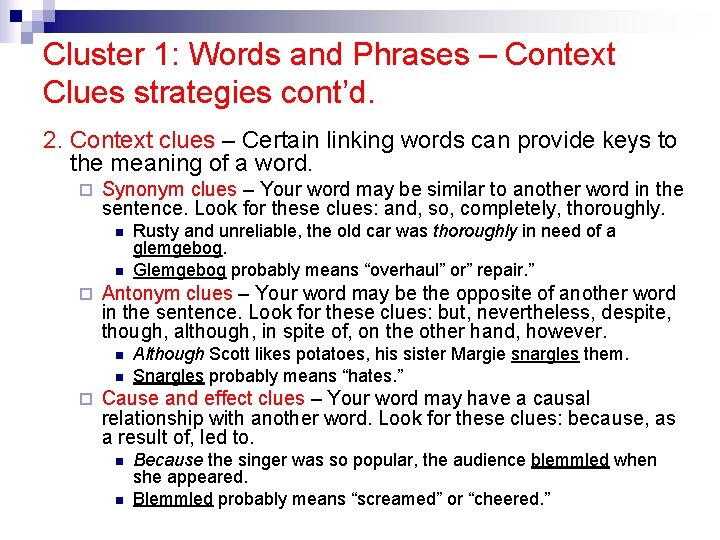 Cluster 1: Words and Phrases – Context Clues strategies cont'd.

2. Context clues – Certain linking words can provide keys to the meaning of a word.

Synonym clues – Your word may be similar to another word in the sentence. Look for these clues: and, so, completely, thoroughly.

Rusty and unreliable, the old car was thoroughly in need of a glemgebog.

Glemgebog probably means "overhaul" or" repair."

Antonym clues – Your word may be the opposite of another word in the sentence. Look for these clues: but, nevertheless, despite, though, although, in spite of, on the other hand, however.

Although Scott likes potatoes, his sister Margie snargles them.

Snargles probably means "hates."

Cause and effect clues – Your word may have a causal relationship with another word. Look for these clues: because, as a result of, led to.

Because the singer was so popular, the audience blemmled when she appeared.

Blemmled probably means "screamed" or "cheered."